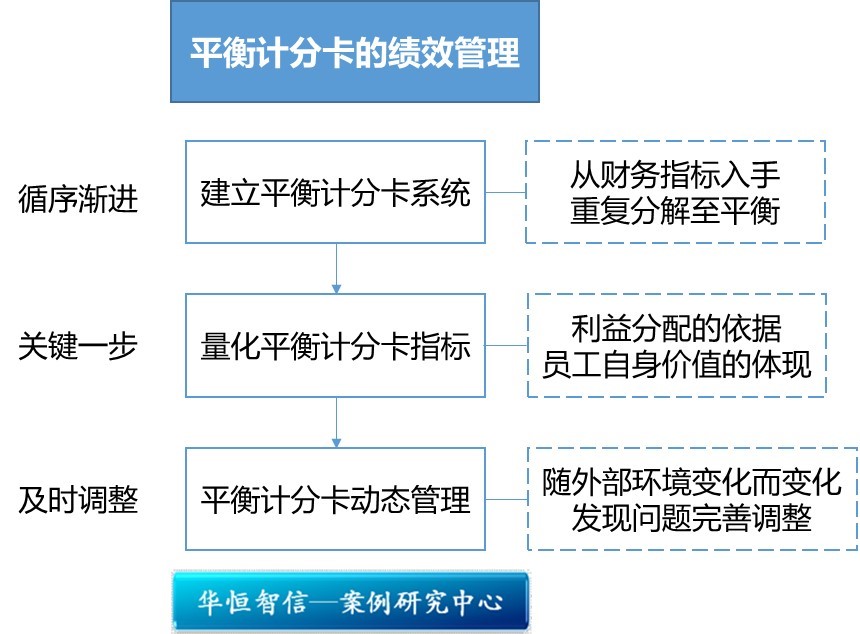 平衡计分卡的绩效管理

循序渐进

建立平衡计分卡系统

从财务指标入手
重复分解至平衡

关键一步

量化平衡计分卡指标

利益分配的依据
员工自身价值的体现

及时调整

平衡计分卡动态管理

随外部环境变化而变化
发现问题完善调整

华恒智信—案例研究中心